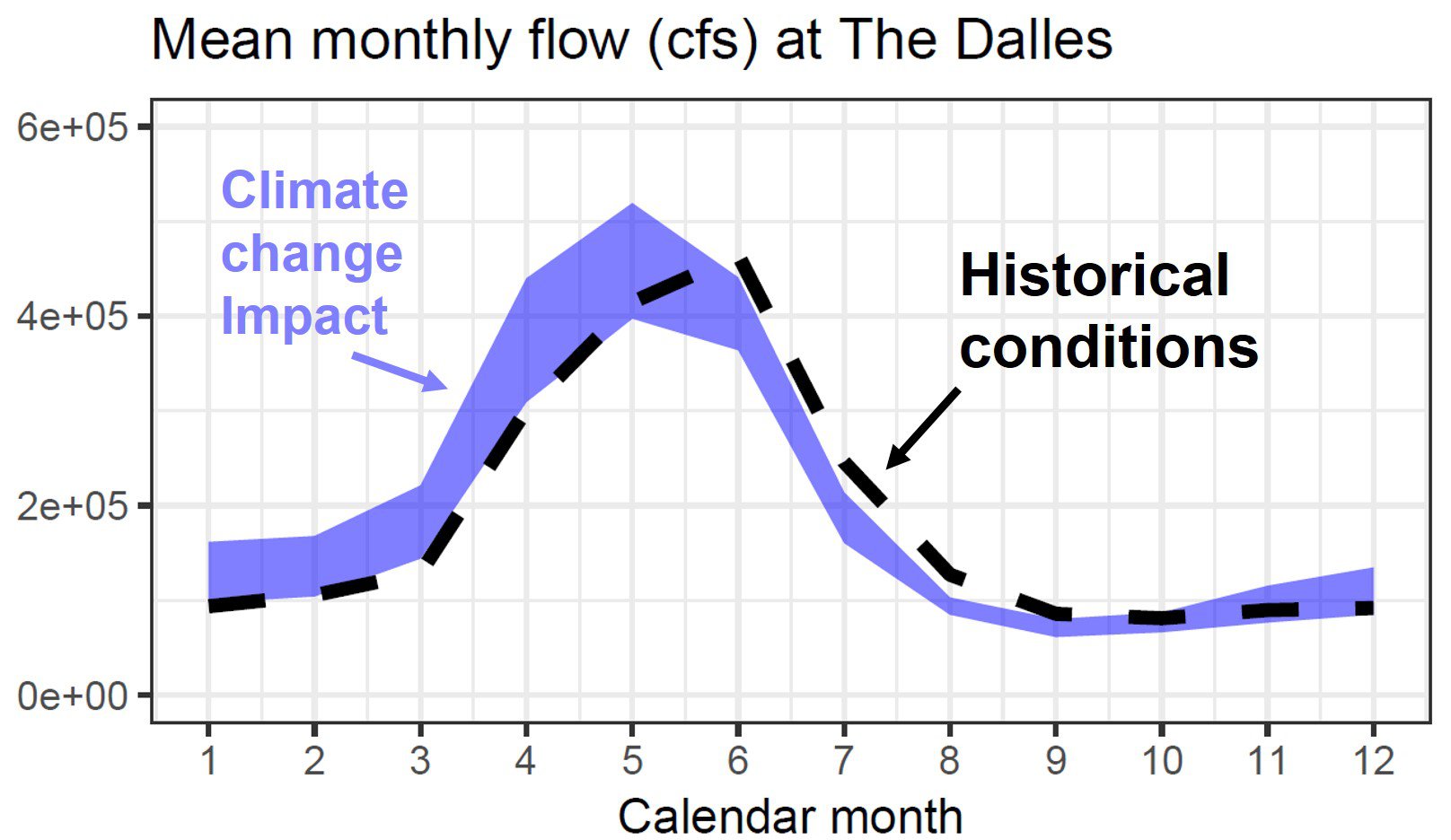 Mean monthly flow (cfs) at The Dalles

6e+05
4e+05
2e+05
0e+00

Climate change Impact

Historical conditions

1 2 3 4 5 6 7 8 9 10 11 12

Calendar month